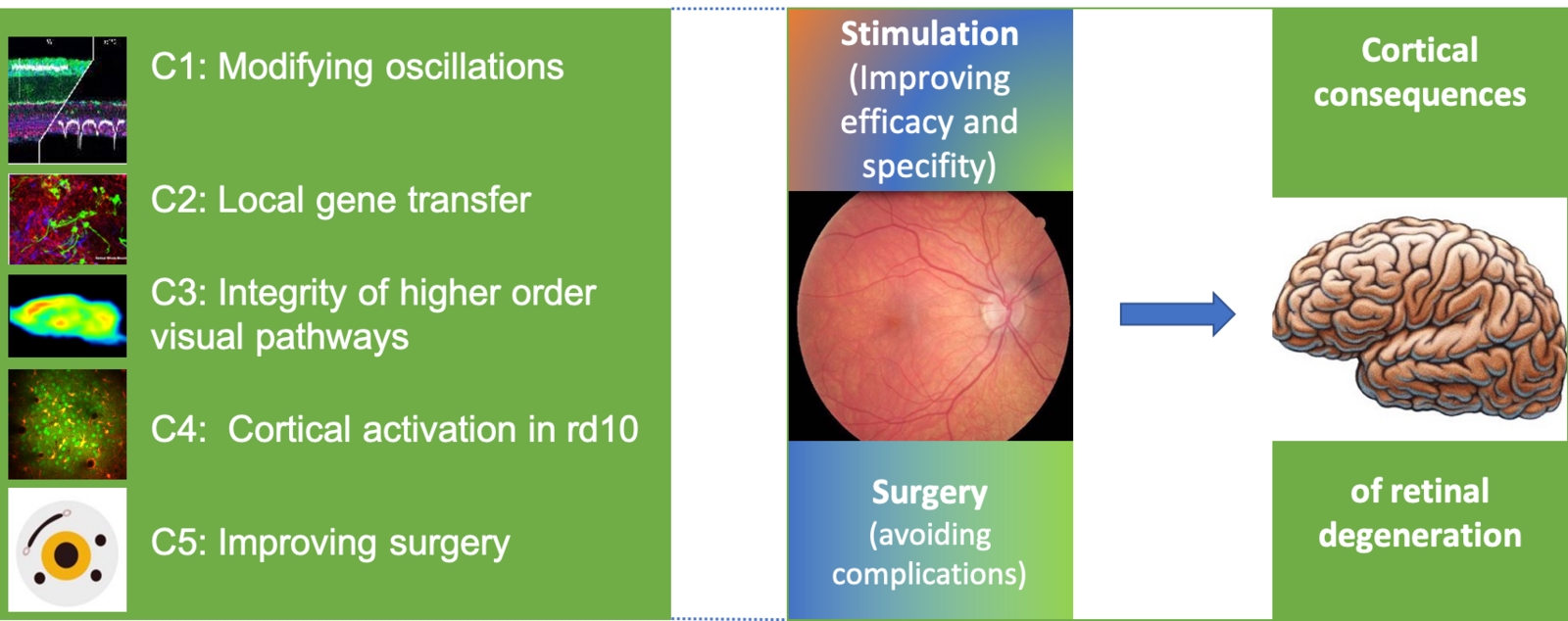 C1: Modifying oscillations

C2: Local gene transfer

C3: Integrity of higher order visual pathways

C4: Cortical activation in rd10

C5: Improving surgery

Stimulation (Improving efficacy and specifity)

Surgery (avoiding complications)

Cortical consequences

of retinal degeneration